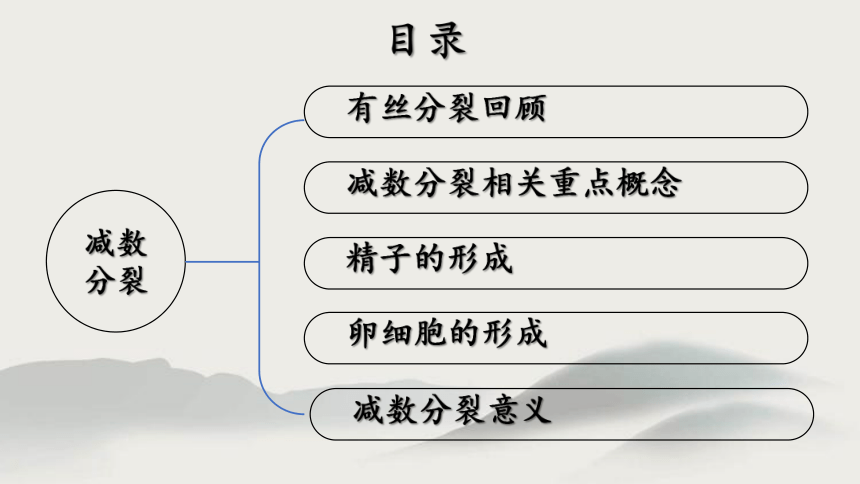 目录

减数分裂

有丝分裂回顾

减数分裂相关重点概念

精子的形成

卵细胞的形成

减数分裂意义